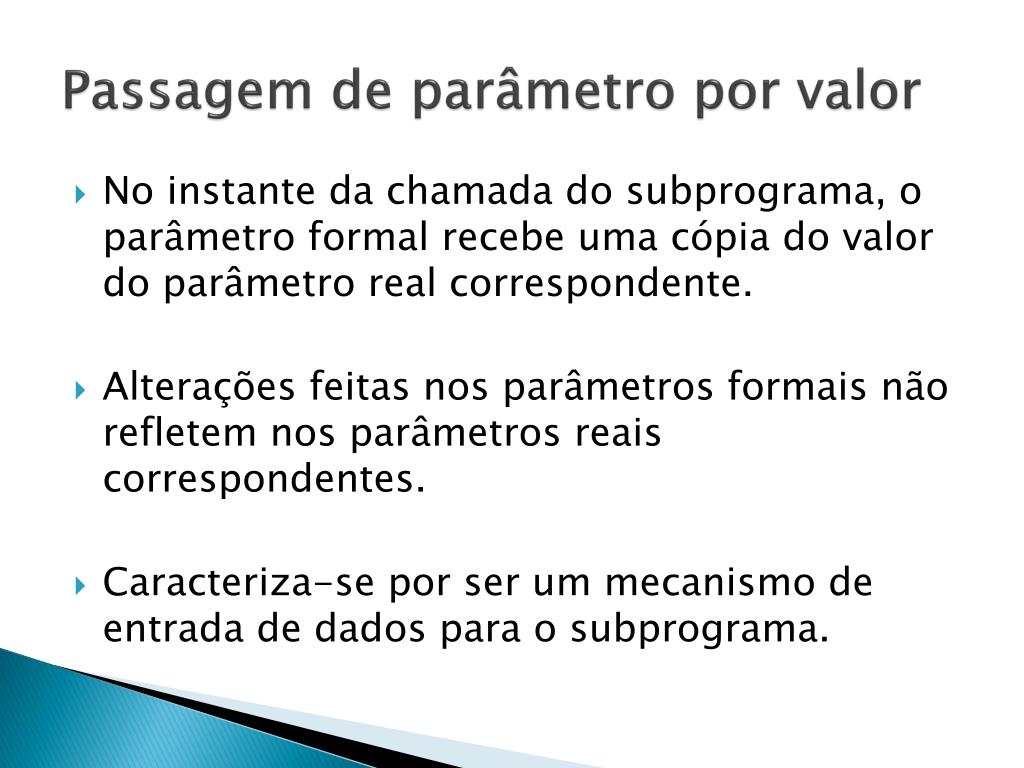 Passagem de parâmetro por valor

No instante da chamada do subprograma, o parâmetro formal recebe uma cópia do valor do parâmetro real correspondente.

Alterações feitas nos parâmetros formais não refletem nos parâmetros reais correspondentes.

Caracteriza-se por ser um mecanismo de entrada de dados para o subprograma.